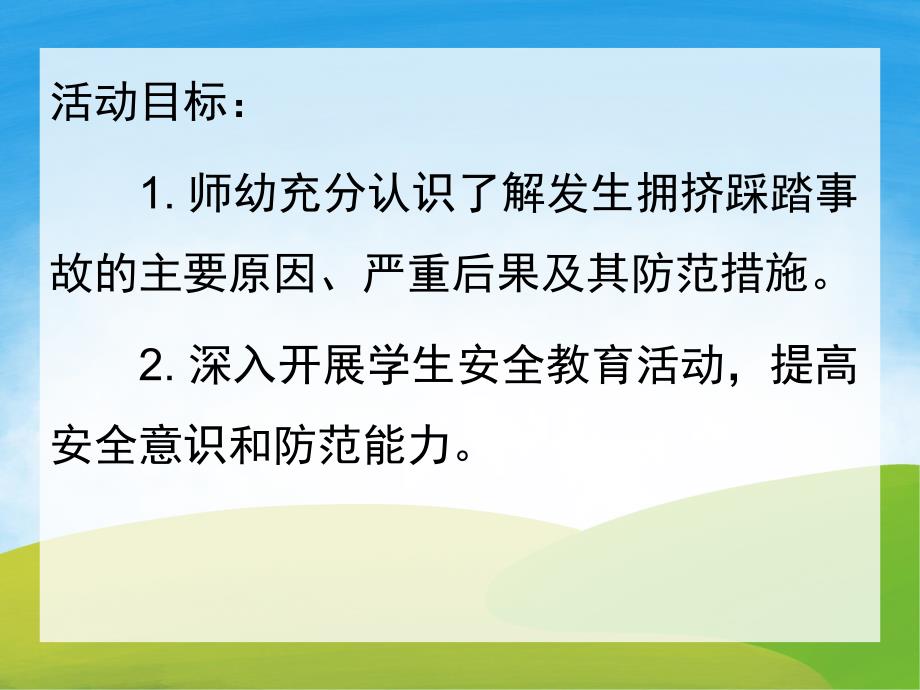 活动目标：

1. 师幼充分认识了解发生拥挤踩踏事故的主要原因、严重后果及其防范措施。

2. 深入开展学生安全教育活动，提高安全意识和防范能力。